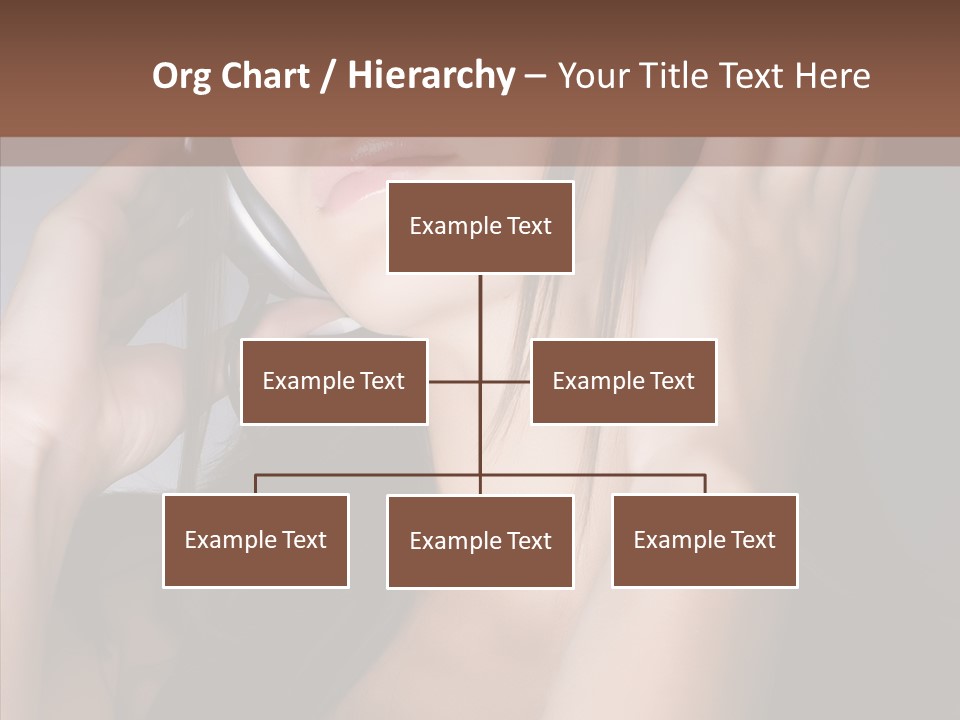 Org Chart / Hierarchy – Your Title Text Here

Example Text

Example Text

Example Text

Example Text

Example Text

Example Text